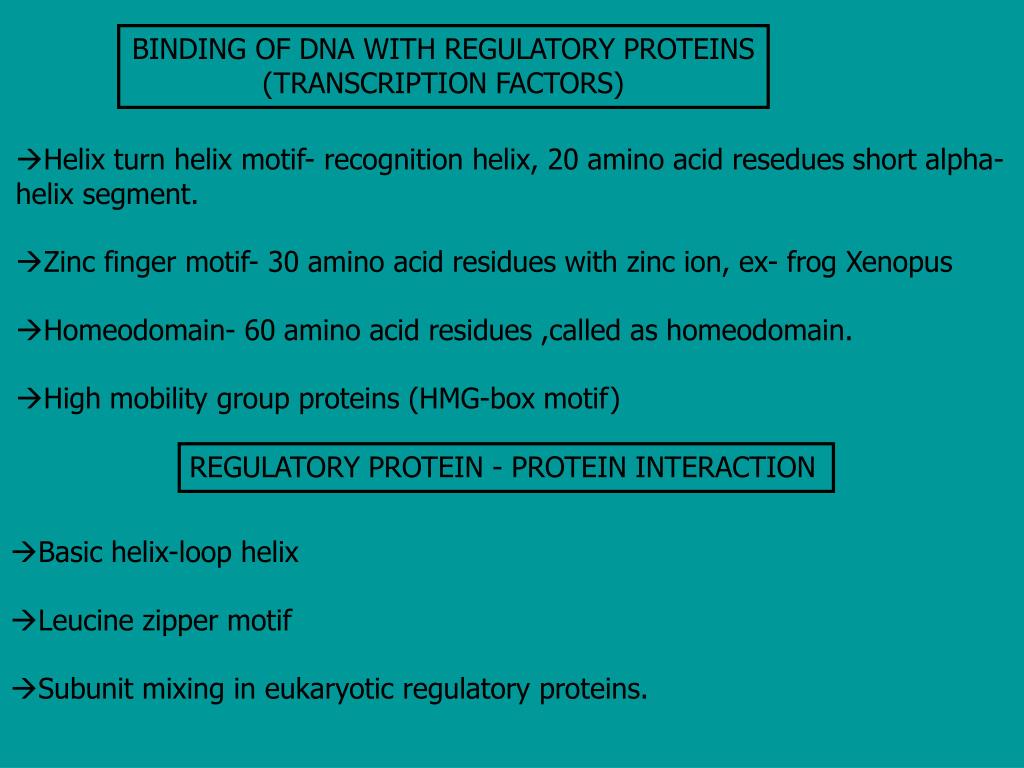 BINDING OF DNA WITH REGULATORY PROTEINS
(TRANSCRIPTION FACTORS)

→Helix turn helix motif- recognition helix, 20 amino acid resedues short alpha-helix segment.

→Zinc finger motif- 30 amino acid residues with zinc ion, ex- frog Xenopus

→Homeodomain- 60 amino acid residues ,called as homeodomain.

→High mobility group proteins (HMG-box motif)

REGULATORY PROTEIN - PROTEIN INTERACTION

→Basic helix-loop helix

→Leucine zipper motif

→Subunit mixing in eukaryotic regulatory proteins.